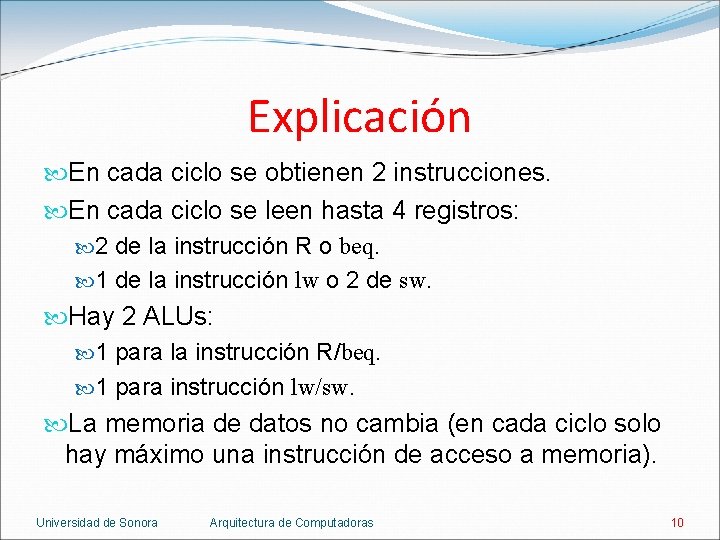 Explicación

En cada ciclo se obtienen 2 instrucciones.

En cada ciclo se leen hasta 4 registros:

2 de la instrucción R o beq.

1 de la instrucción lw o 2 de sw.

Hay 2 ALUs:

1 para la instrucción R/beq.

1 para instrucción lw/sw.

La memoria de datos no cambia (en cada ciclo solo hay máximo una instrucción de acceso a memoria).

Universidad de Sonora Arquitectura de Computadoras 10